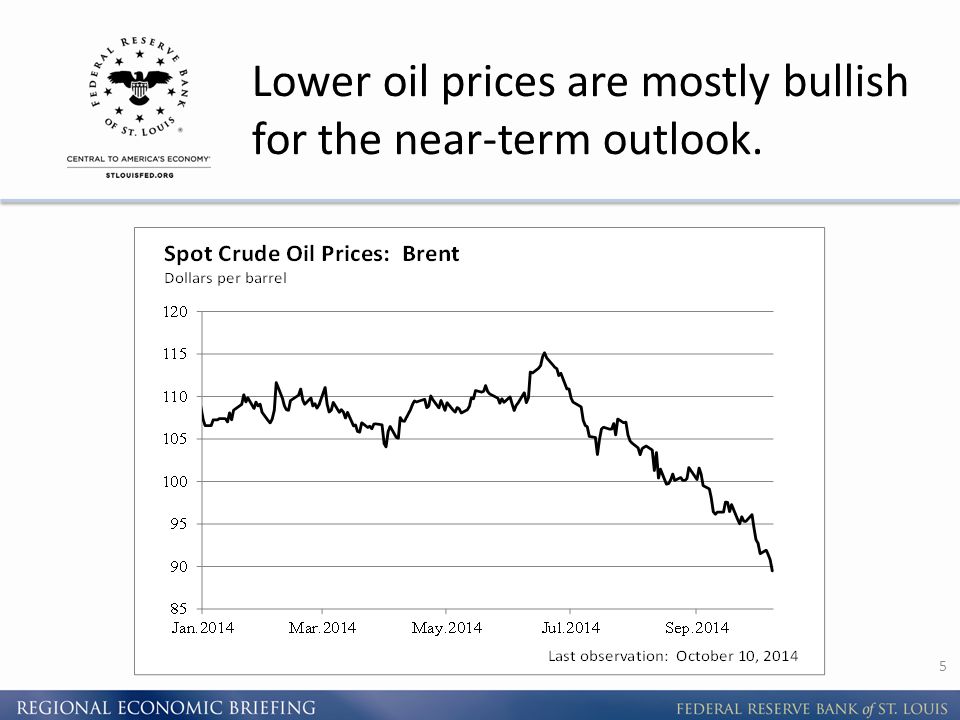 FEDERAL RESERVE BANK OF ST. LOUIS
CENTRAL TO AMERICA'S ECONOMY
STLOUISFED.ORG

Lower oil prices are mostly bullish for the near-term outlook.

Spot Crude Oil Prices: Brent
Dollars per barrel

120
115
110
105
100
95
90
85

Jan.2014
Mar.2014
May.2014
Jul.2014
Sep.2014

Last observation: October 10, 2014

5

REGIONAL ECONOMIC BRIEFING
FEDERAL RESERVE BANK of ST. LOUIS